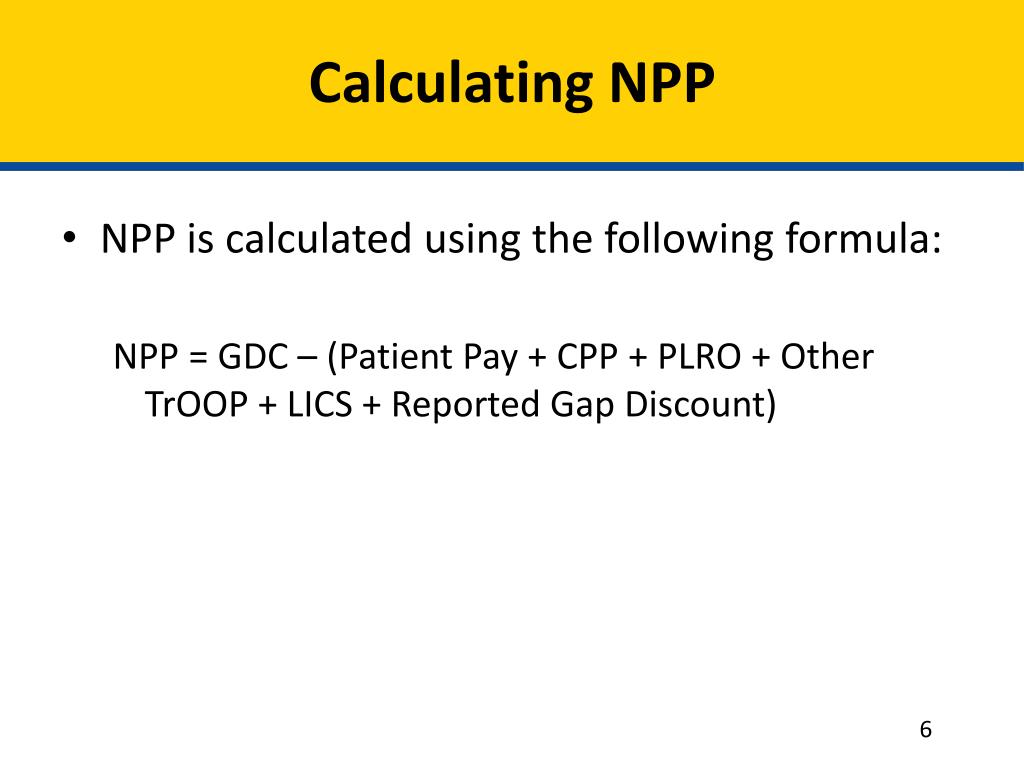 Calculating NPP

• NPP is calculated using the following formula:

NPP = GDC – (Patient Pay + CPP + PLRO + Other TrOOP + LICS + Reported Gap Discount)

6